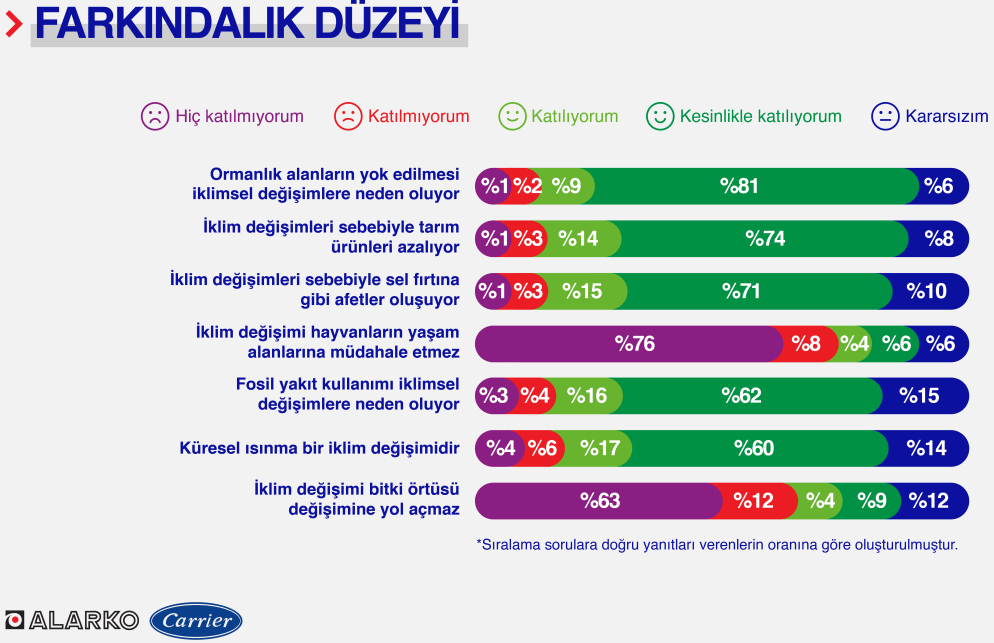 FARKINDALIK DÜZEYİ

Hiç katılmıyorum Katılmıyorum Katılıyorum Kesinlikle katılıyorum Kararsızım

Ormanlık alanların yok edilmesi iklimsel değişimlere neden oluyor %1 %2 %9 %81 %6

İklim değişimleri sebebiyle tarım ürünleri azalıyor %1 %3 %14 %74 %8

İklim değişimleri sebebiyle sel fırtına gibi afetler oluşuyor %1 %3 %15 %71 %10

İklim değişimi hayvanların yaşam alanlarına müdahale etmez %76 %8 %4 %6 %6

Fosil yakıt kullanımı iklimsel değişimlere neden oluyor %3 %4 %16 %62 %15

Küresel ısınma bir iklim değişimidir %4 %6 %17 %60 %14

İklim değişimi bitki örtüsü değişimine yol açmaz %63 %12 %4 %9 %12

*Sıralama sorulara doğru yanıtları verenlerin oranına göre oluşturulmuştur.

ALARKO Carrier